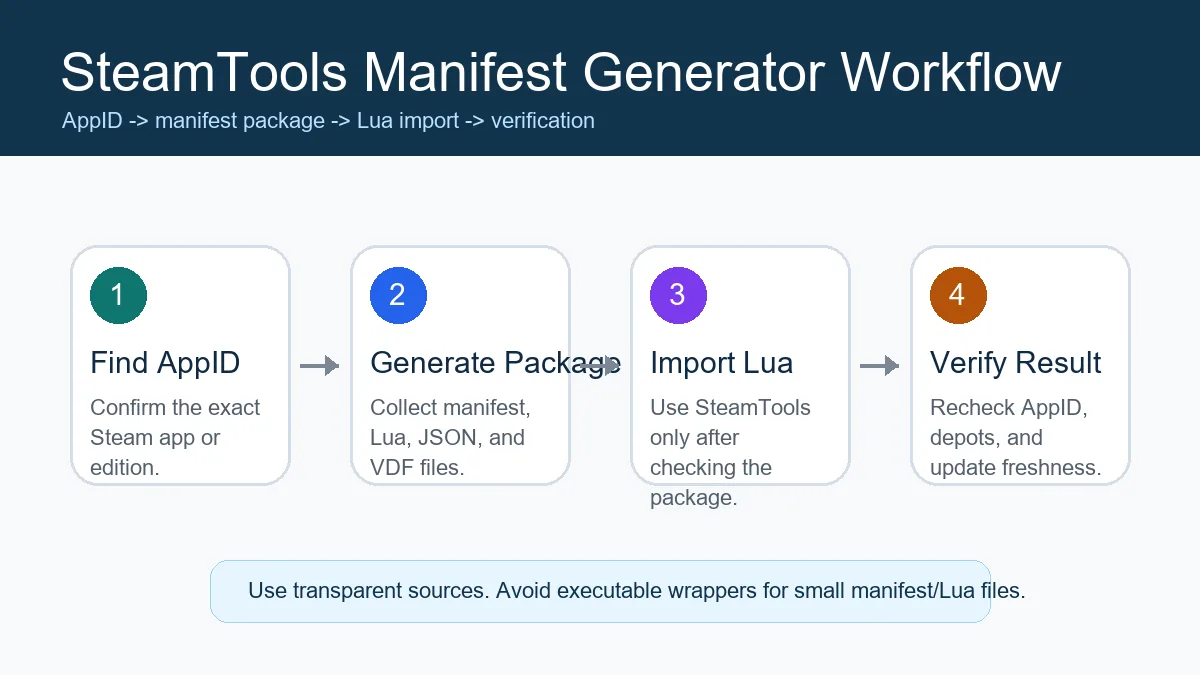 SteamTools Manifest Generator Workflow
AppID -> manifest package -> Lua import -> verification

1
Find AppID
Confirm the exact Steam app or edition.

2
Generate Package
Collect manifest, Lua, JSON, and VDF files.

3
Import Lua
Use SteamTools only after checking the package.

4
Verify Result
Recheck AppID, depots, and update freshness.

Use transparent sources. Avoid executable wrappers for small manifest/Lua files.